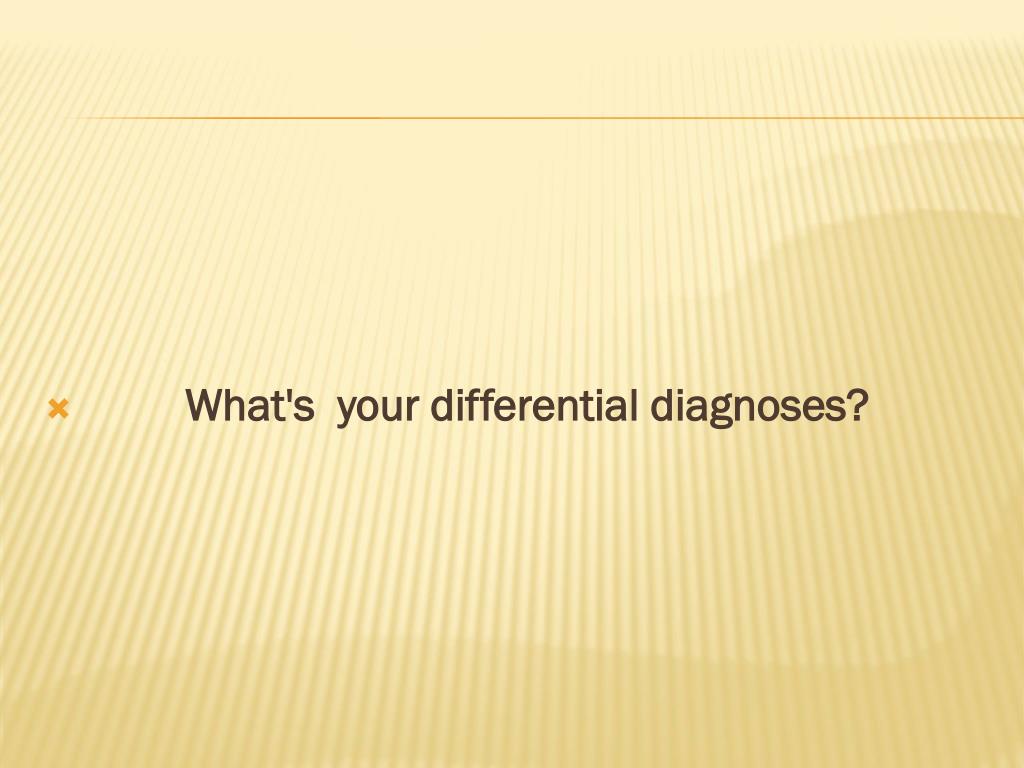 What's  your differential diagnoses?